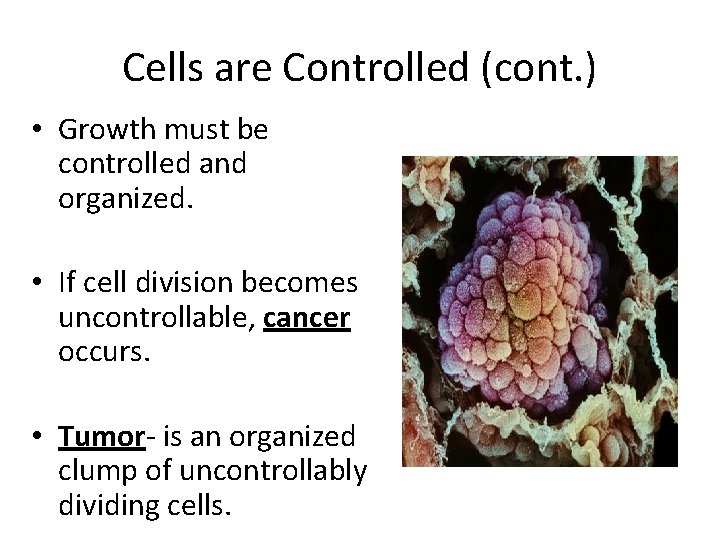 Cells are Controlled (cont.)

• Growth must be controlled and organized.

• If cell division becomes uncontrollable, cancer occurs.

• Tumor- is an organized clump of uncontrollably dividing cells.